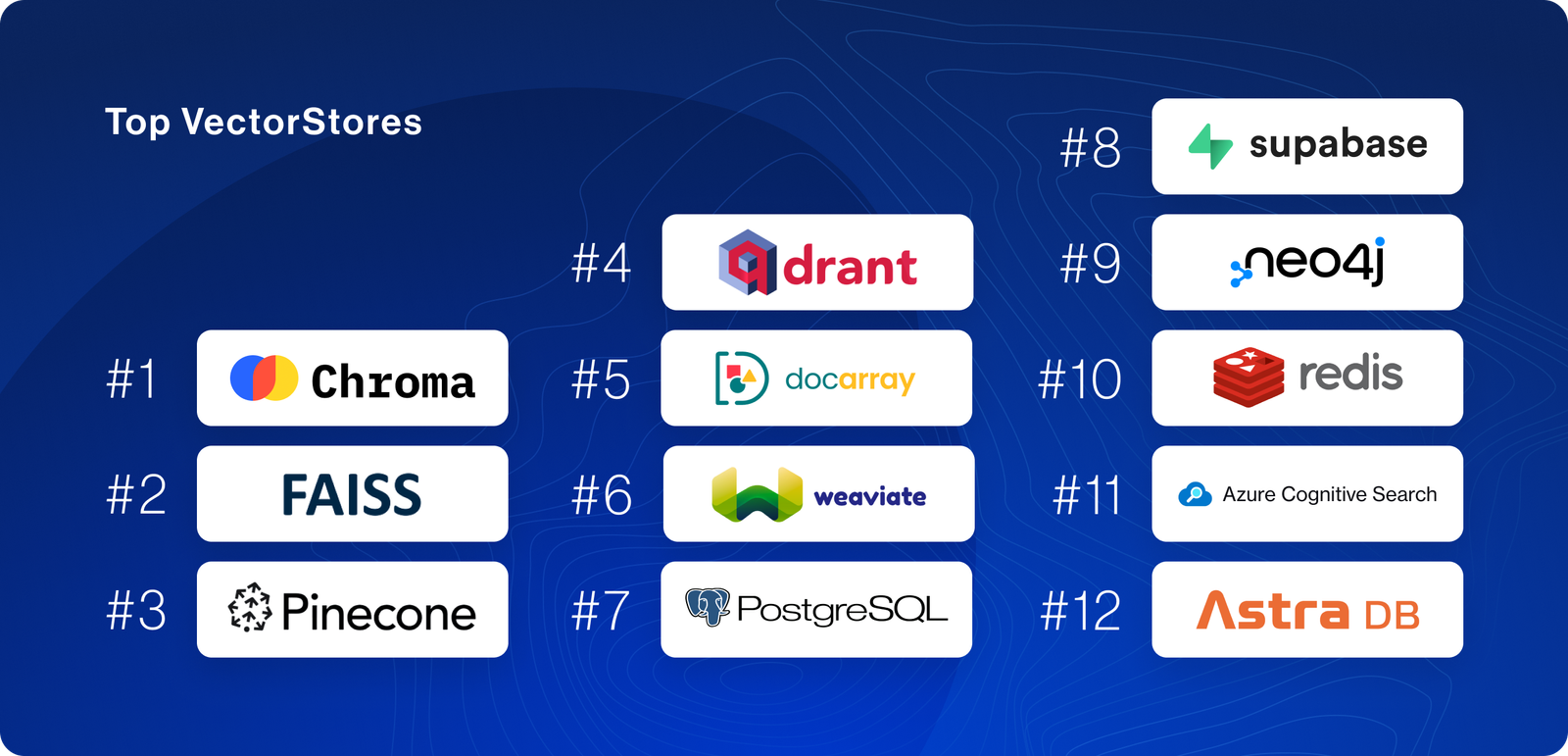 Top VectorStores

#1 Chroma
#2 FAISS
#3 Pinecone

#4 qdrant
#5 docarray
#6 weaviate
#7 PostgreSQL

#8 supabase
#9 neo4j
#10 redis
#11 Azure Cognitive Search
#12 Astra DB